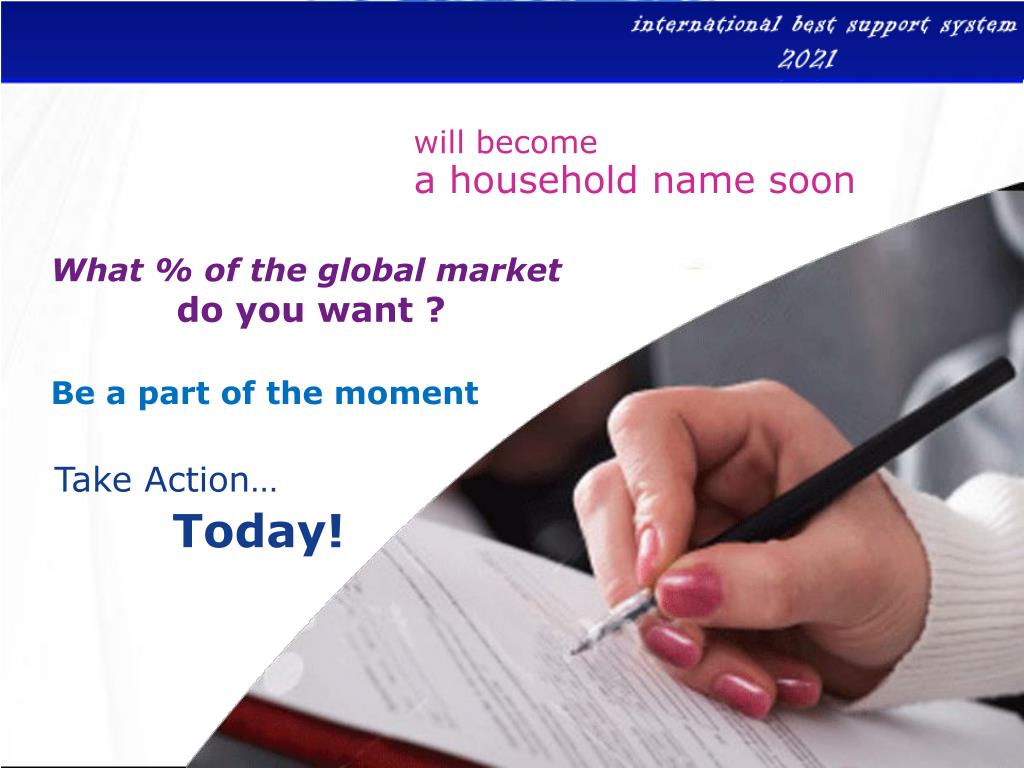 international best support system
2021

will become
a household name soon

What % of the global market
do you want ?

Be a part of the moment

Take Action…
Today!